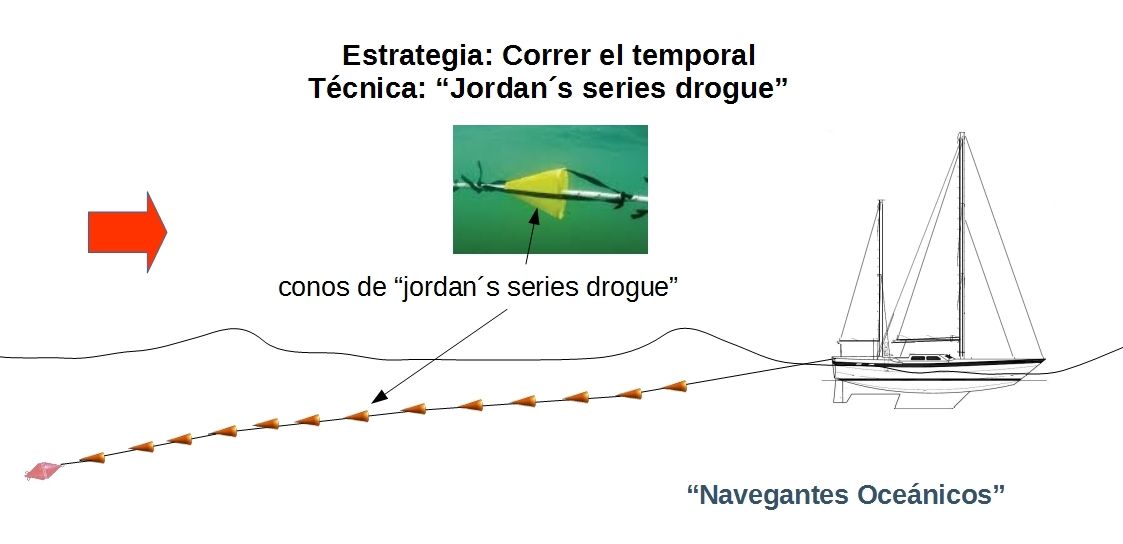 Estrategia: Correr el temporal
Técnica: “Jordan´s series drogue”

conos de “jordan´s series drogue”

“Navegantes Oceánicos”